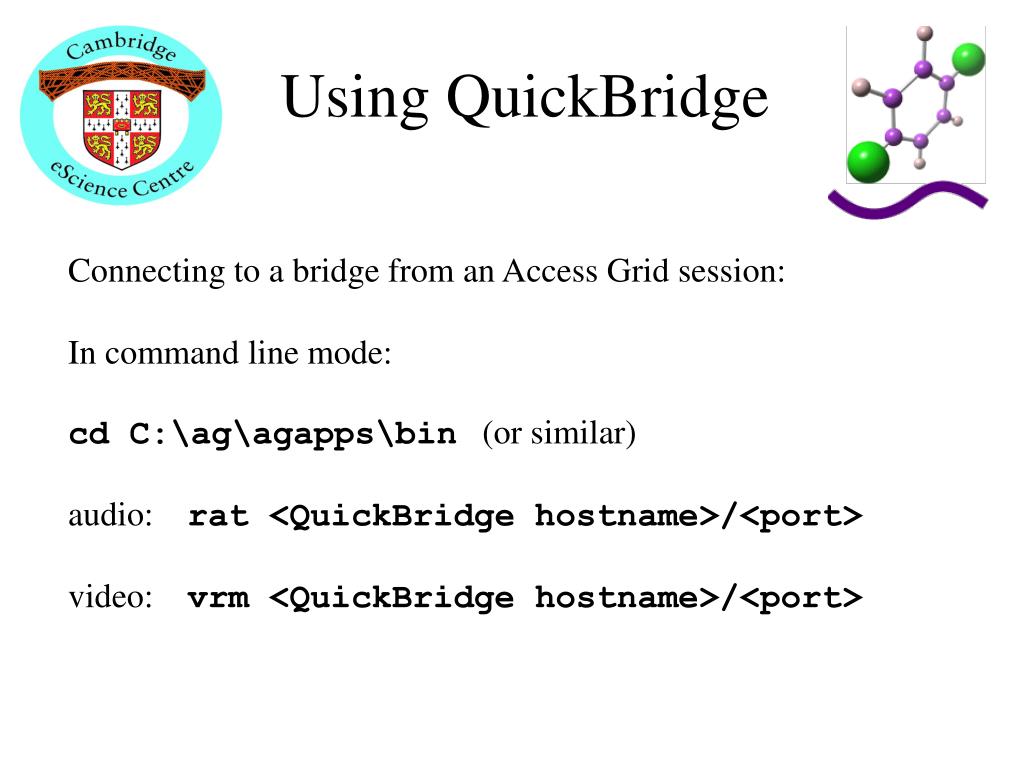 Cambridge eScience Centre

Using QuickBridge

Connecting to a bridge from an Access Grid session:

In command line mode:

cd C:\ag\agapps\bin (or similar)

audio: rat <QuickBridge hostname>/<port>

video: vrm <QuickBridge hostname>/<port>